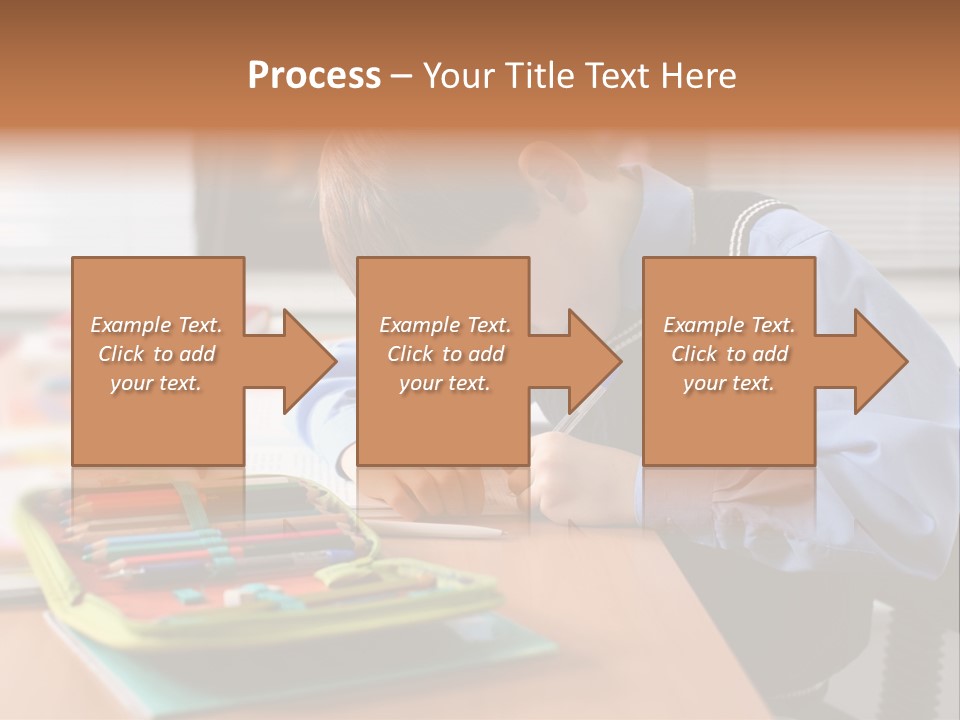 Process – Your Title Text Here

Example Text. Click to add your text.

Example Text. Click to add your text.

Example Text. Click to add your text.